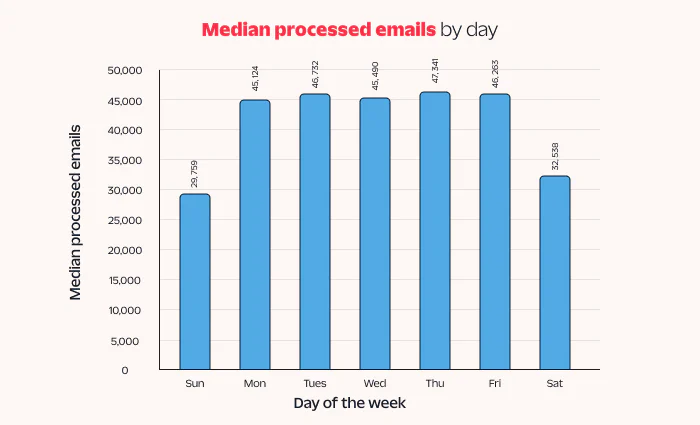 Median processed emails by day

Median processed emails

50,000
45,000
40,000
35,000
30,000
25,000
20,000
15,000
10,000
5,000
0

29,759
45,124
46,732
45,490
47,341
46,263
32,538

Sun
Mon
Tues
Wed
Thu
Fri
Sat

Day of the week